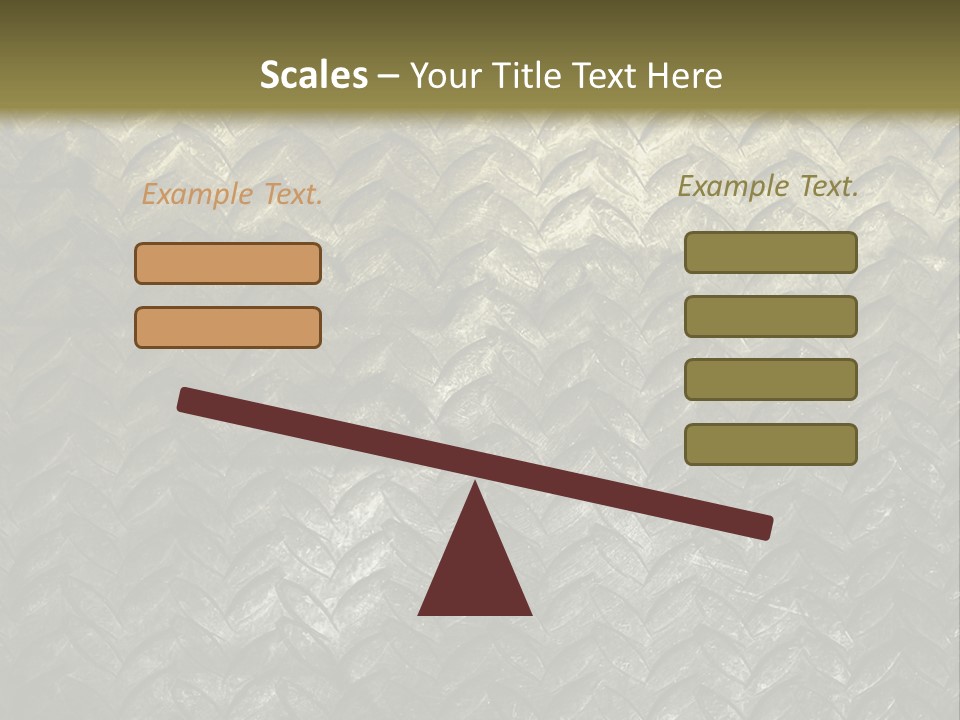 Scales – Your Title Text Here

Example Text.

Example Text.